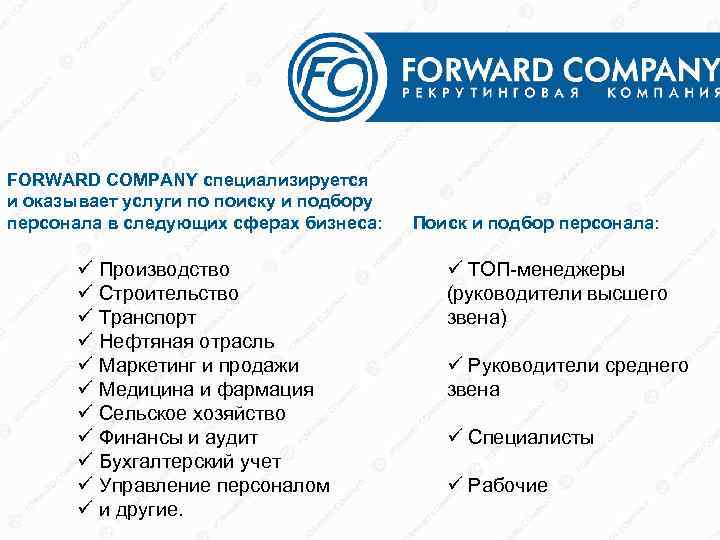 FC FORWARD COMPANY
РЕКРУТИНГОВАЯ КОМПАНИЯ

FORWARD COMPANY специализируется и оказывает услуги по поиску и подбору персонала в следующих сферах бизнеса:

✓ Производство
✓ Строительство
✓ Транспорт
✓ Нефтяная отрасль
✓ Маркетинг и продажи
✓ Медицина и фармация
✓ Сельское хозяйство
✓ Финансы и аудит
✓ Бухгалтерский учет
✓ Управление персоналом
✓ и другие.

Поиск и подбор персонала:

✓ ТОП-менеджеры (руководители высшего звена)

✓ Руководители среднего звена

✓ Специалисты

✓ Рабочие